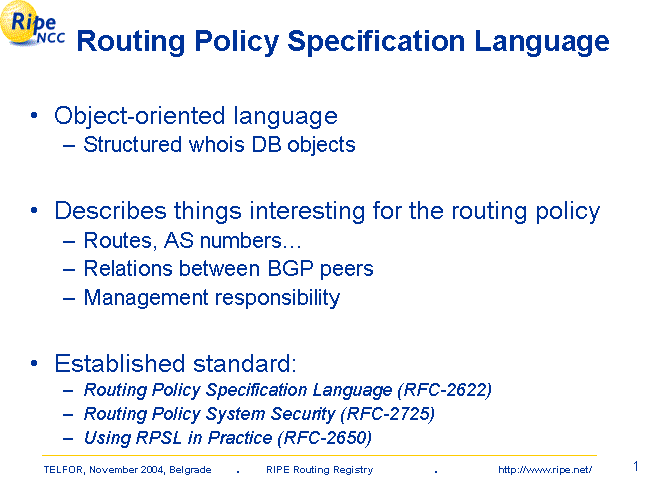 Ripe NCC

Routing Policy Specification Language

• Object-oriented language
– Structured whois DB objects

• Describes things interesting for the routing policy
– Routes, AS numbers…
– Relations between BGP peers
– Management responsibility

• Established standard:
– Routing Policy Specification Language (RFC-2622)
– Routing Policy System Security (RFC-2725)
– Using RPSL in Practice (RFC-2650)

TELFOR, November 2004, Belgrade . RIPE Routing Registry . http://www.ripe.net/

1